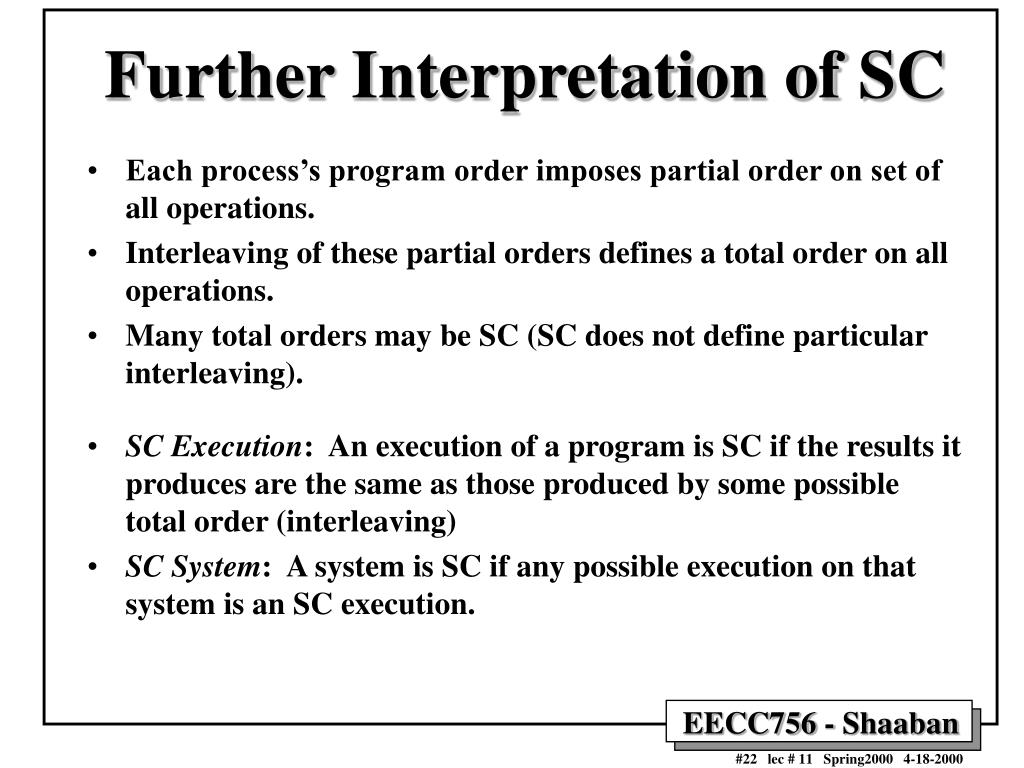 Further Interpretation of SC

• Each process's program order imposes partial order on set of all operations.
• Interleaving of these partial orders defines a total order on all operations.
• Many total orders may be SC (SC does not define particular interleaving).

• SC Execution: An execution of a program is SC if the results it produces are the same as those produced by some possible total order (interleaving)
• SC System: A system is SC if any possible execution on that system is an SC execution.

EECC756 - Shaaban

#22 lec # 11 Spring2000 4-18-2000